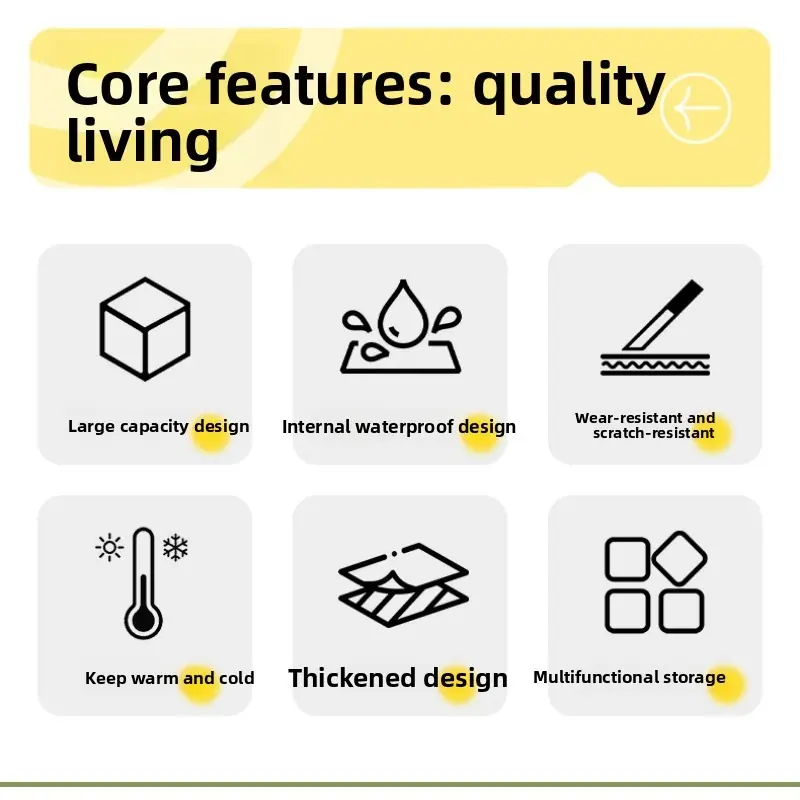 Core features: quality living

Large capacity design

Internal waterproof design

Wear-resistant and scratch-resistant

Keep warm and cold

Thickened design

Multifunctional storage